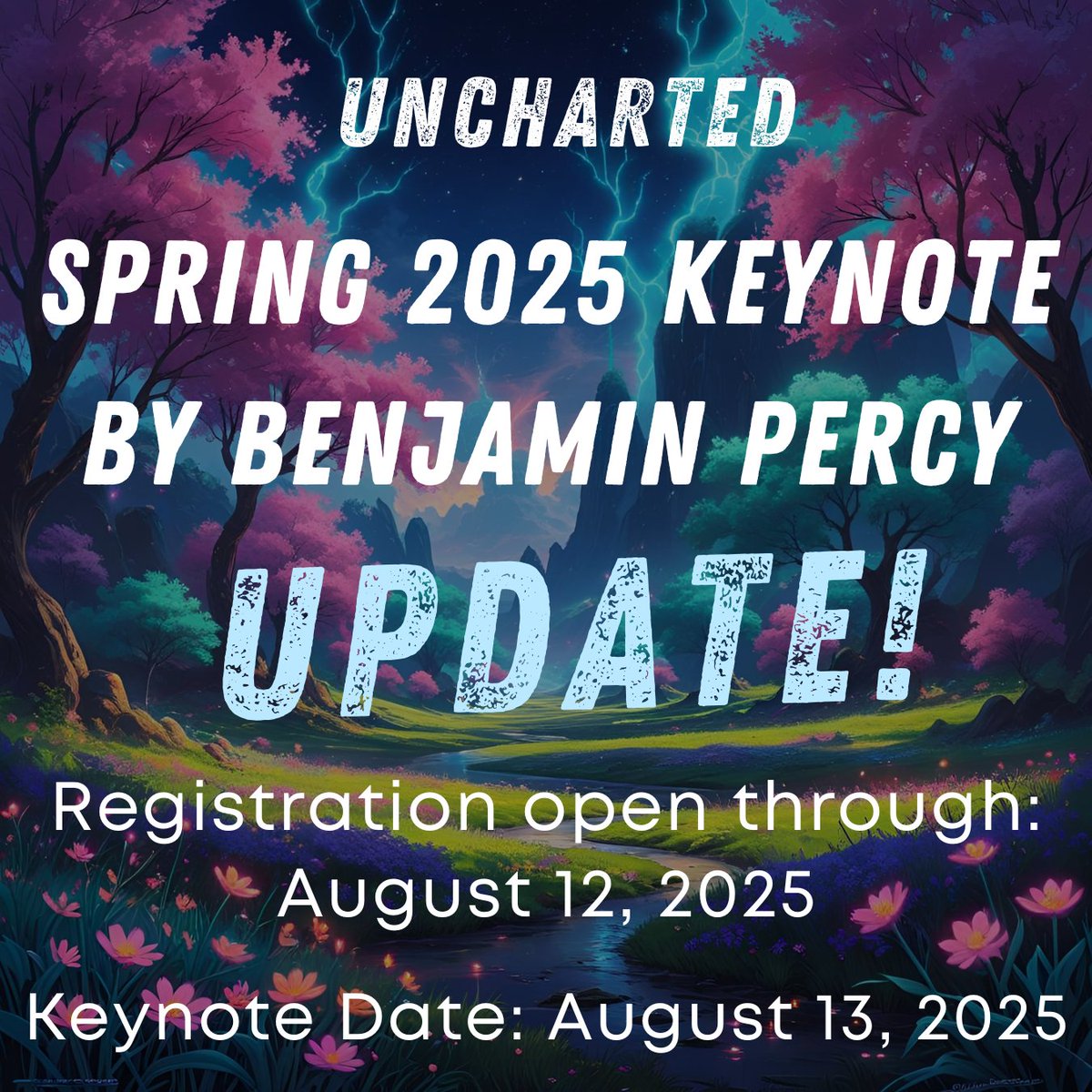 UNCHARTED

SPRING 2025 KEYNOTE BY BENJAMIN PERCY

UPDATE!

Registration open through: August 12, 2025

Keynote Date: August 13, 2025